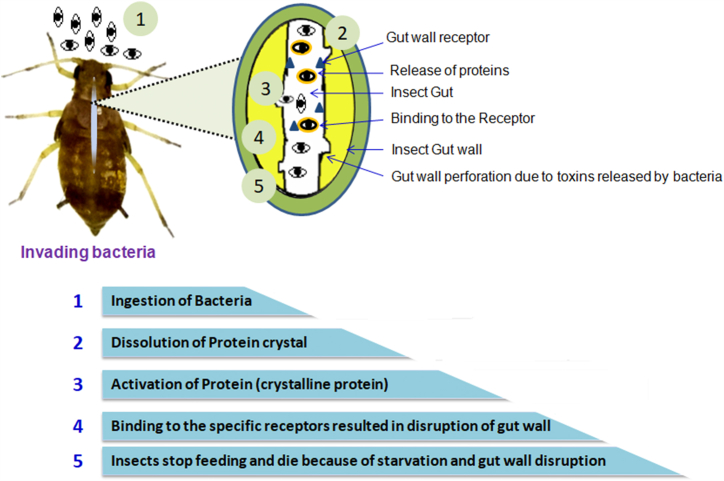 1

2

3

4

5

Gut wall receptor

Release of proteins

Insect Gut

Binding to the Receptor

Insect Gut wall

Gut wall perforation due to toxins released by bacteria

Invading bacteria

1 Ingestion of Bacteria

2 Dissolution of Protein crystal

3 Activation of Protein (crystalline protein)

4 Binding to the specific receptors resulted in disruption of gut wall

5 Insects stop feeding and die because of starvation and gut wall disruption